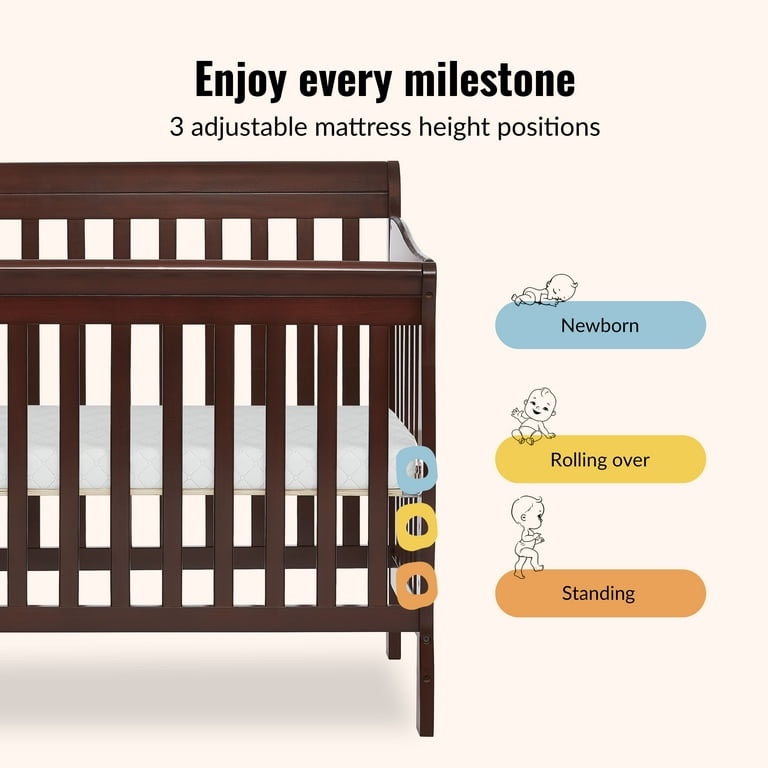 Enjoy every milestone
3 adjustable mattress height positions

Newborn

Rolling over

Standing